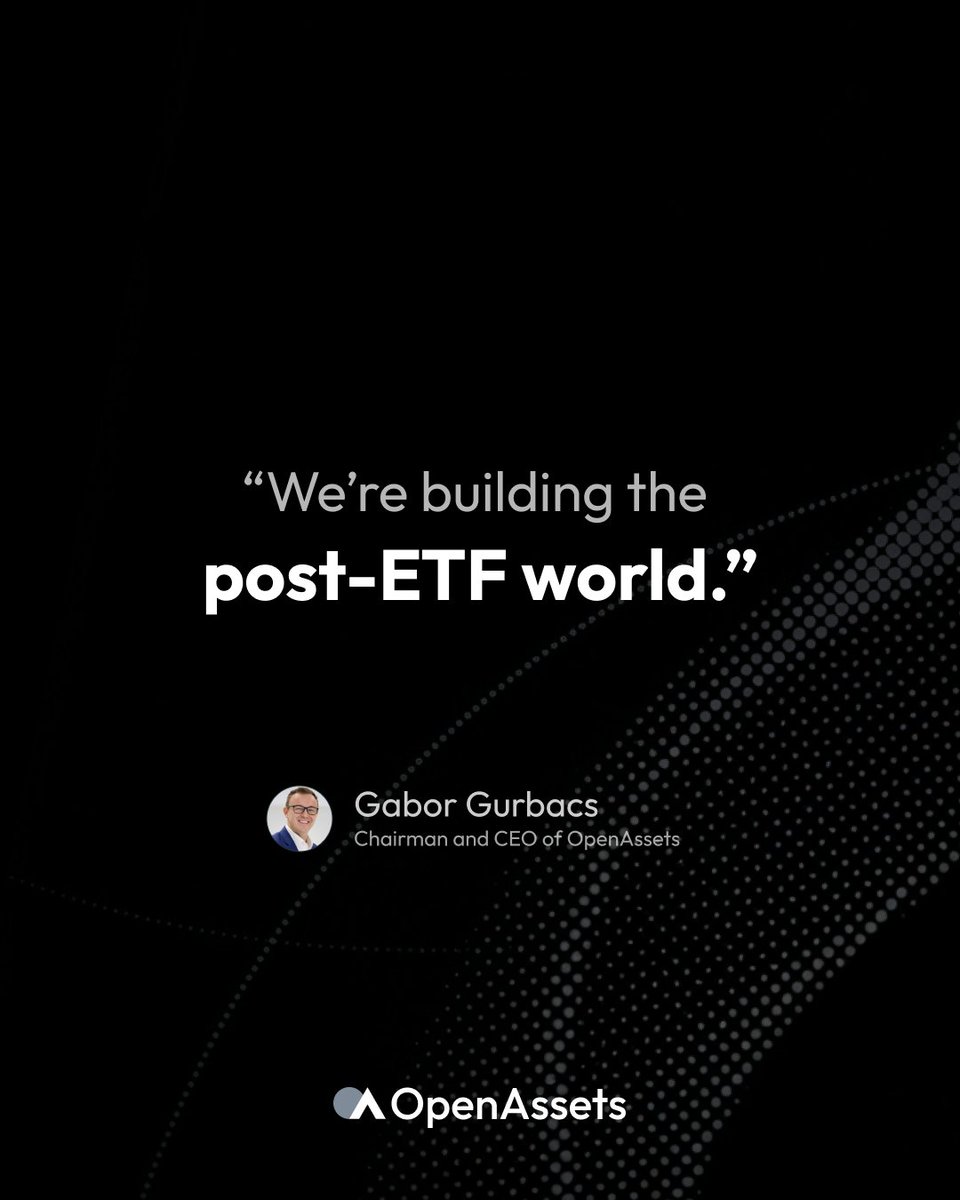 “We’re building the post-ETF world.”

Gabor Gurbacs
Chairman and CEO of OpenAssets

OpenAssets